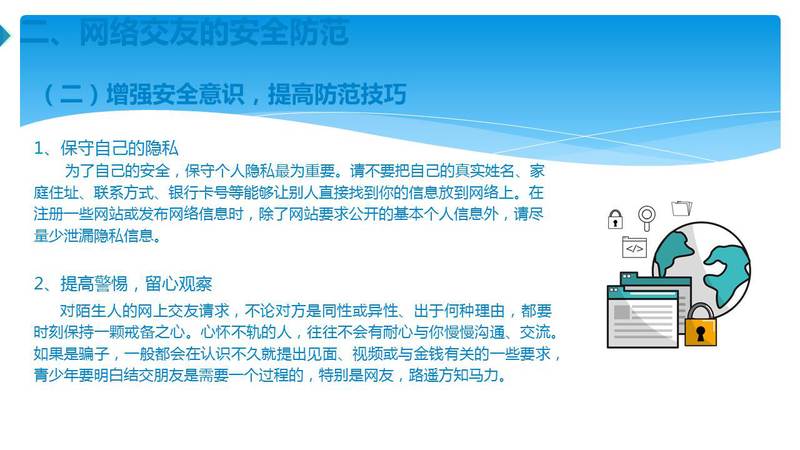 二、网络交友的安全防范

（二）增强安全意识，提高防范技巧

1、保守自己的隐私

为了自己的安全，保守个人隐私最为重要。请不要把自己的真实姓名、家庭住址、联系方式、银行卡号等能够让别人直接找到你的信息放到网络上。在注册一些网站或发布网络信息时，除了网站要求公开的基本个人信息外，请尽量少泄漏隐私信息。

2、提高警惕，留心观察

对陌生人的网上交友请求，不论对方是同性或异性、出于何种理由，都要时刻保持一颗戒备之心。心怀不轨的人，往往不会有耐心与你慢慢沟通、交流。如果是骗子，一般都会在认识不久就提出见面、视频或与金钱有关的一些要求，青少年要明白结交朋友是需要一个过程的，特别是网友，路遥方知马力。

</>